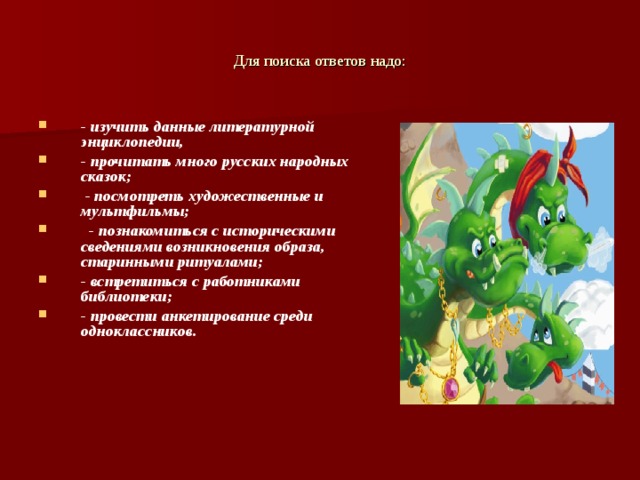 Для поиска ответов надо:

- изучить данные литературной энциклопедии,

- прочитать много русских народных сказок;

- посмотреть художественные и мультфильмы;

- познакомиться с историческими сведениями возникновения образа, старинными ритуалами;

- встретиться с работниками библиотеки;

- провести анкетирование среди одноклассников.